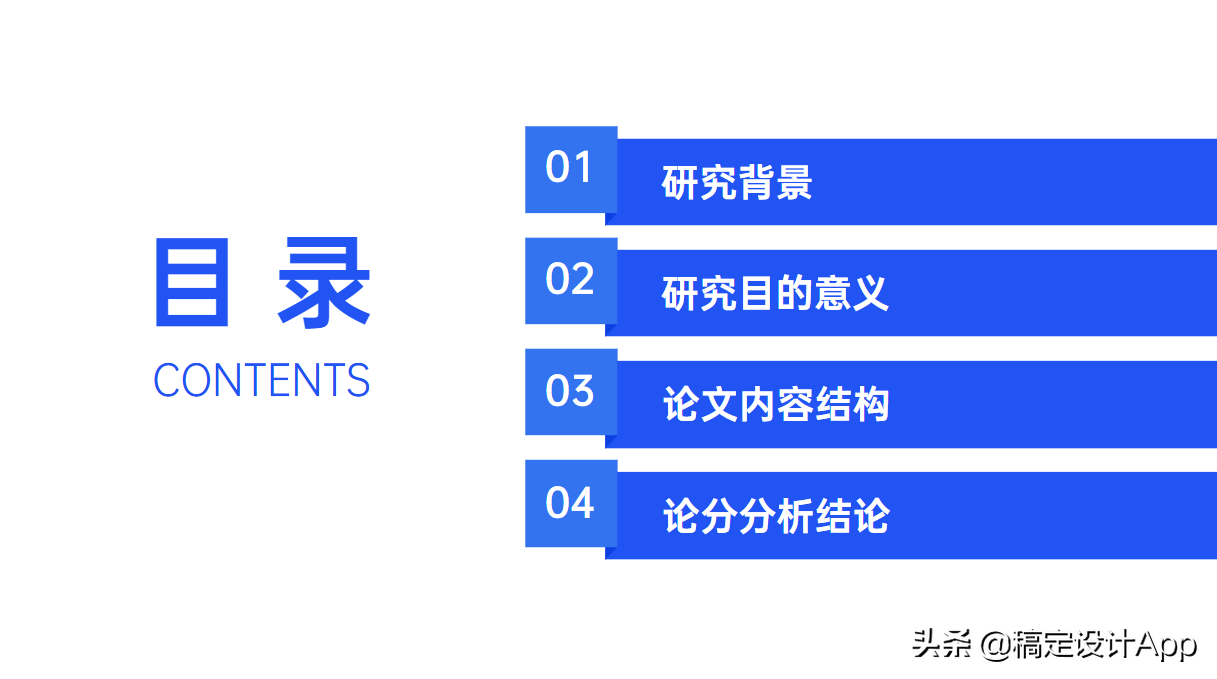 目 录
CONTENTS

01 研究背景

02 研究目的意义

03 论文内容结构

04 论分分析结论

头条 @稿定设计App